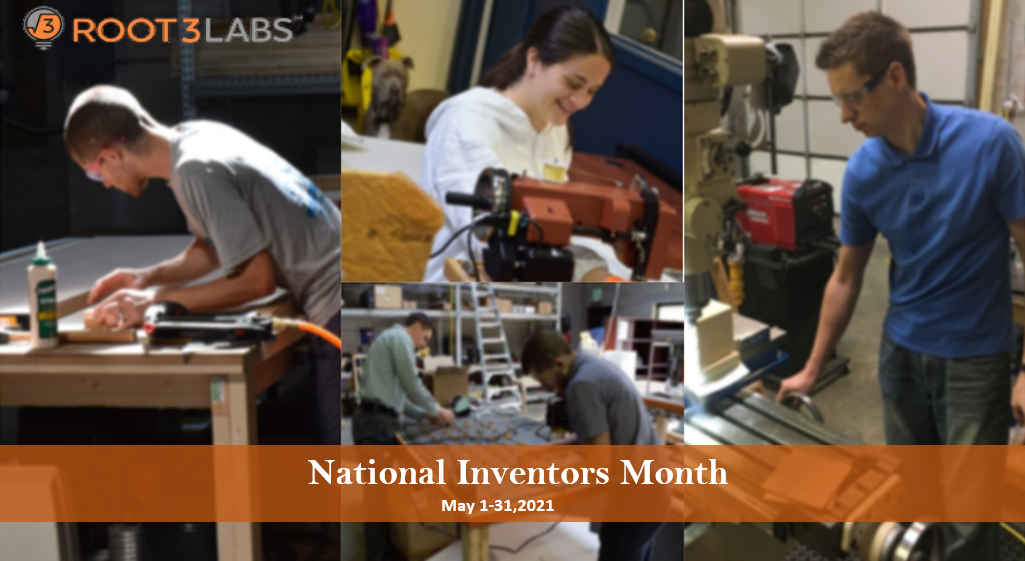 ROOT3LABS™

National Inventors Month
May 1-31,2021